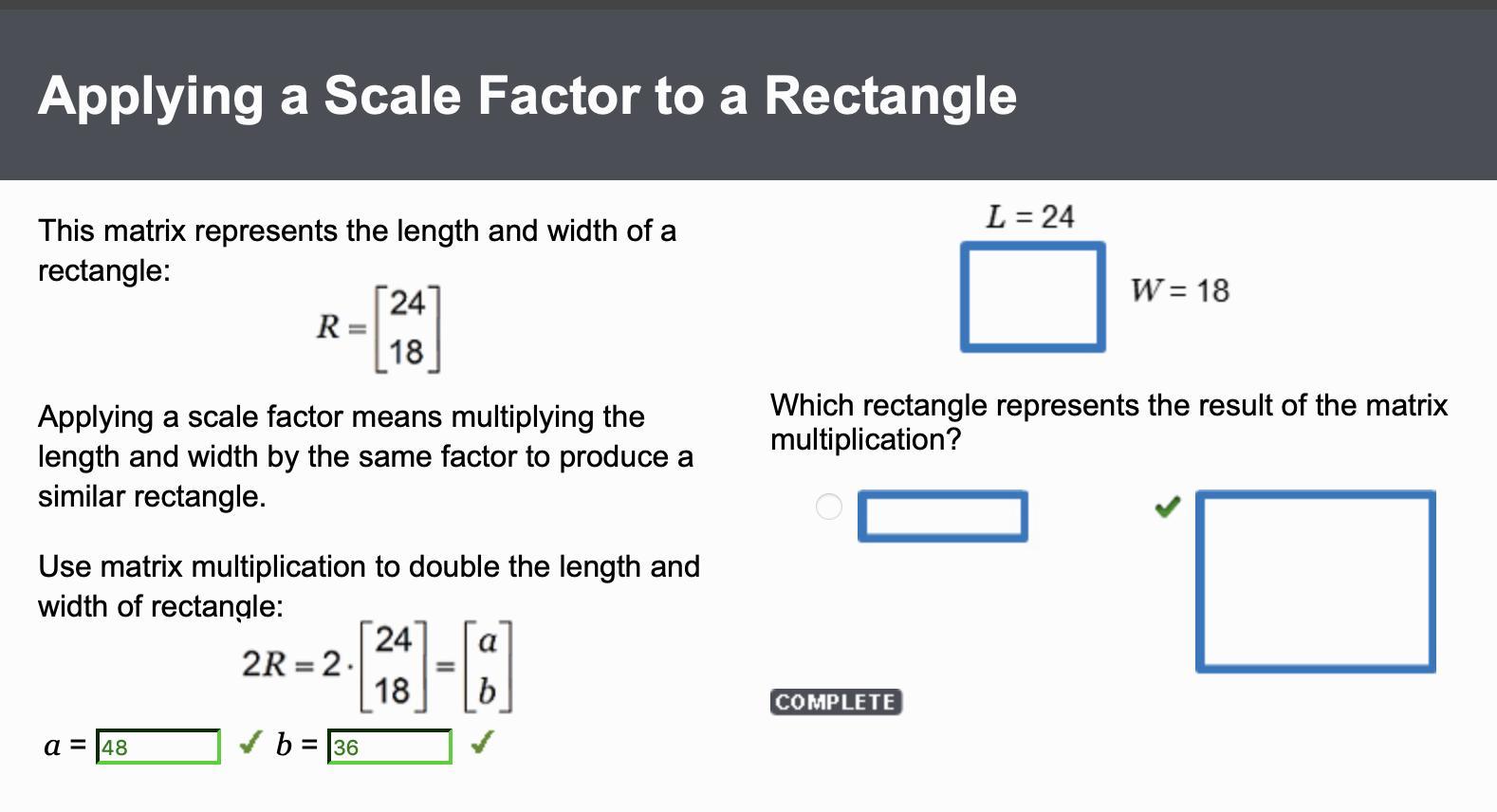 Applying a Scale Factor to a Rectangle

This matrix represents the length and width of a rectangle:

$R = \begin{bmatrix} 24 \\ 18 \end{bmatrix}$

Applying a scale factor means multiplying the length and width by the same factor to produce a similar rectangle.

Use matrix multiplication to double the length and width of rectangle:

$2R = 2 \cdot \begin{bmatrix} 24 \\ 18 \end{bmatrix} = \begin{bmatrix} a \\ b \end{bmatrix}$

$a$ = 48 ✓ $b$ = 36 ✓

$L = 24$

$W = 18$

Which rectangle represents the result of the matrix multiplication?

✓

COMPLETE